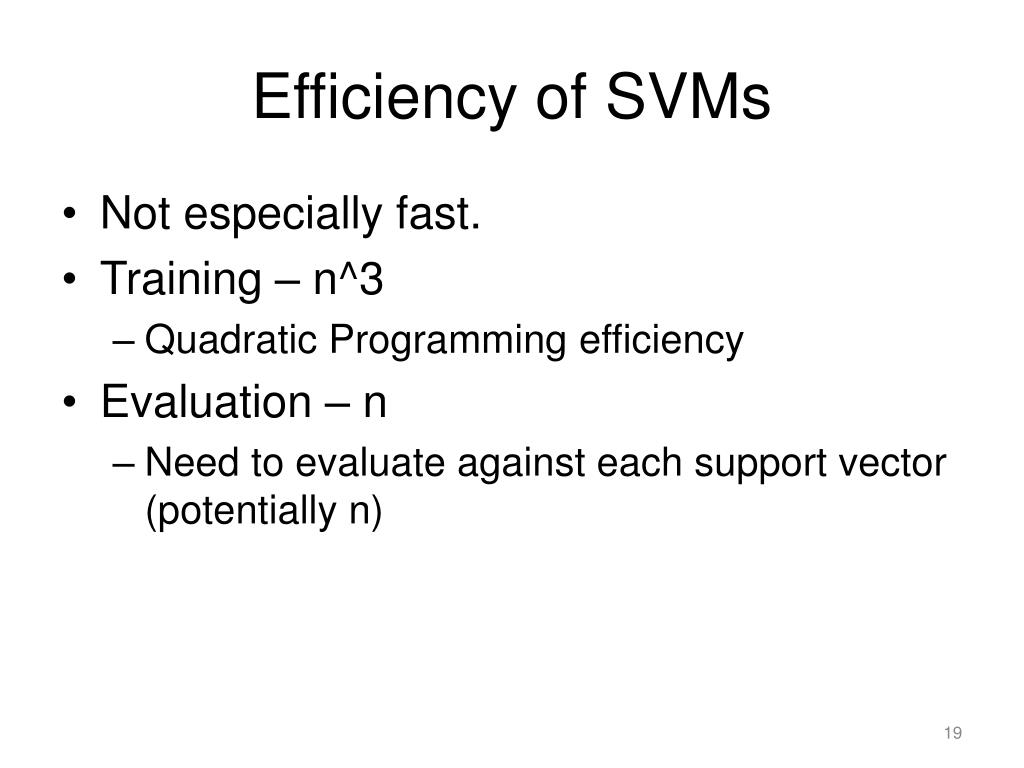 Efficiency of SVMs

• Not especially fast.
• Training – n^3
– Quadratic Programming efficiency
• Evaluation – n
– Need to evaluate against each support vector (potentially n)

19